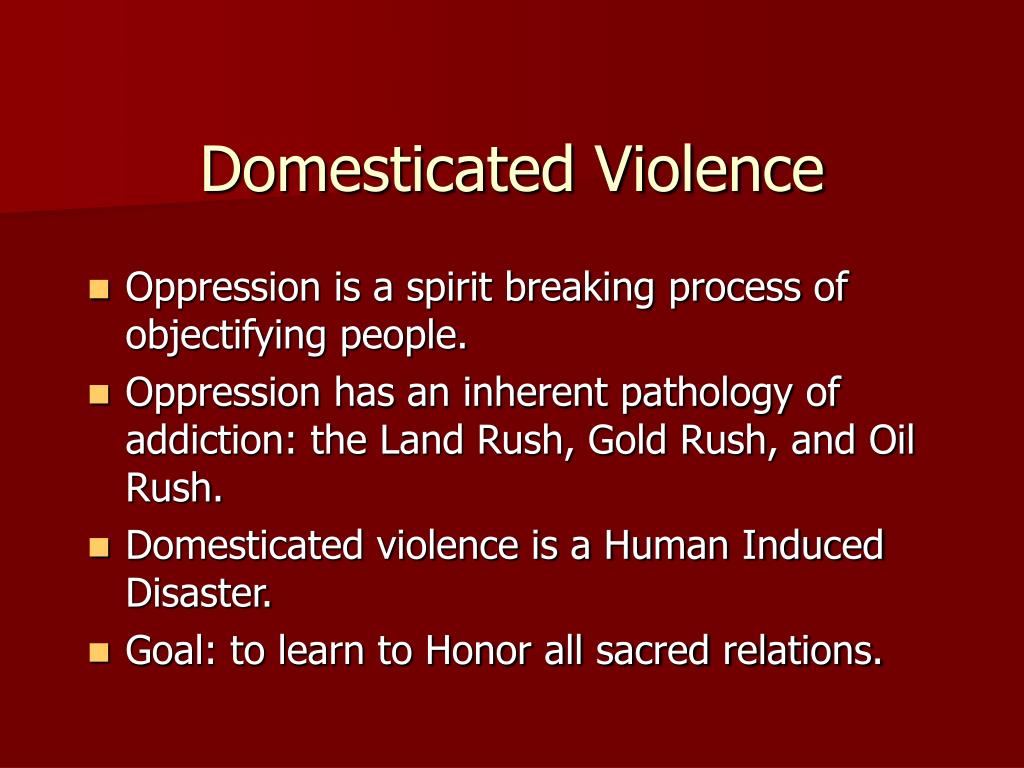 Domesticated Violence

- Oppression is a spirit breaking process of objectifying people.
- Oppression has an inherent pathology of addiction: the Land Rush, Gold Rush, and Oil Rush.
- Domesticated violence is a Human Induced Disaster.
- Goal: to learn to Honor all sacred relations.